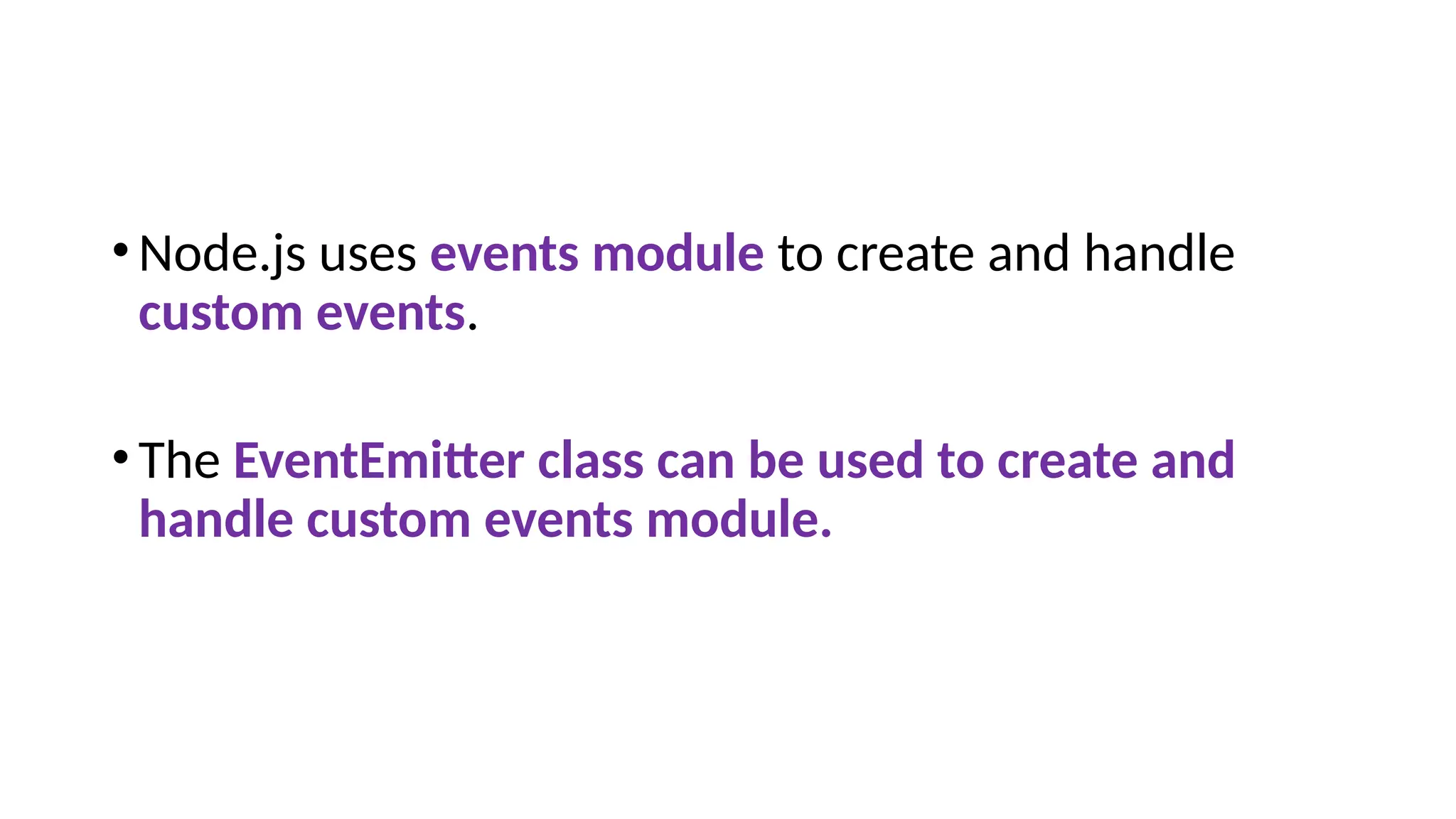 • Node.js uses events module to create and handle custom events.

• The EventEmitter class can be used to create and handle custom events module.